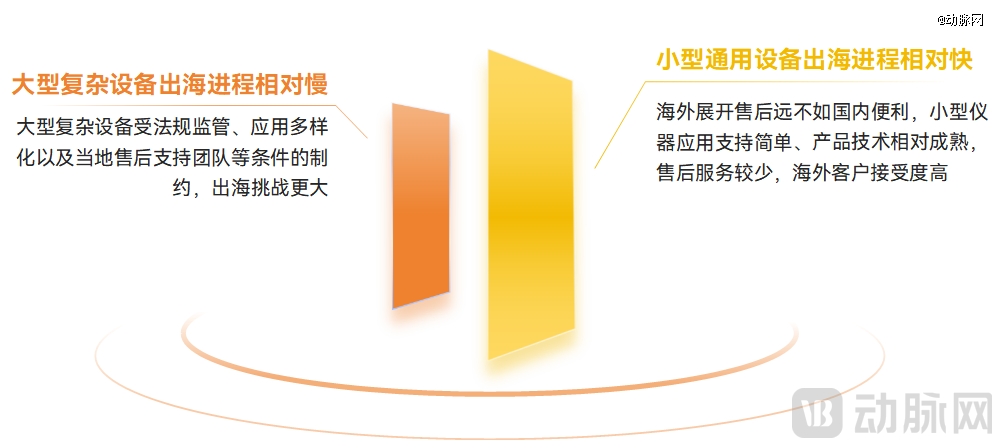 @动脉网

大型复杂设备出海进程相对慢

大型复杂设备受法规监管、应用多样化以及当地售后支持团队等条件的制约，出海挑战更大

小型通用设备出海进程相对快

海外展开售后远不如国内便利，小型仪器应用支持简单、产品技术相对成熟，售后服务较少，海外客户接受度高

动脉网